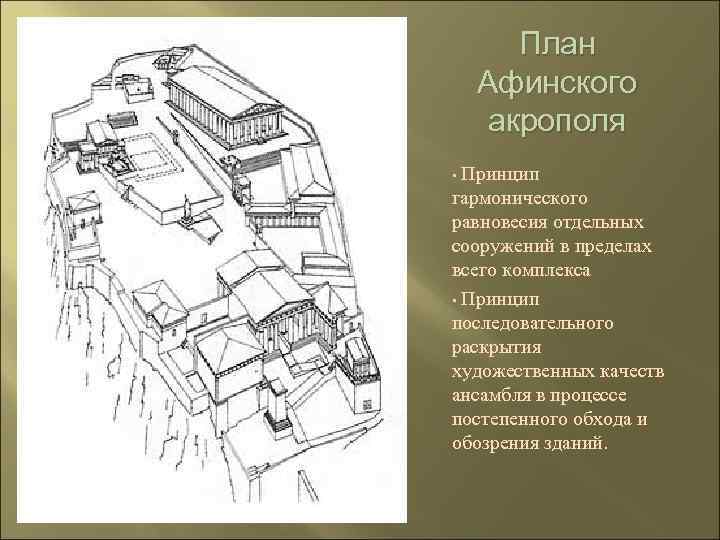 План Афинского акрополя

• Принцип гармонического равновесия отдельных сооружений в пределах всего комплекса

• Принцип последовательного раскрытия художественных качеств ансамбля в процессе постепенного обхода и обозрения зданий.